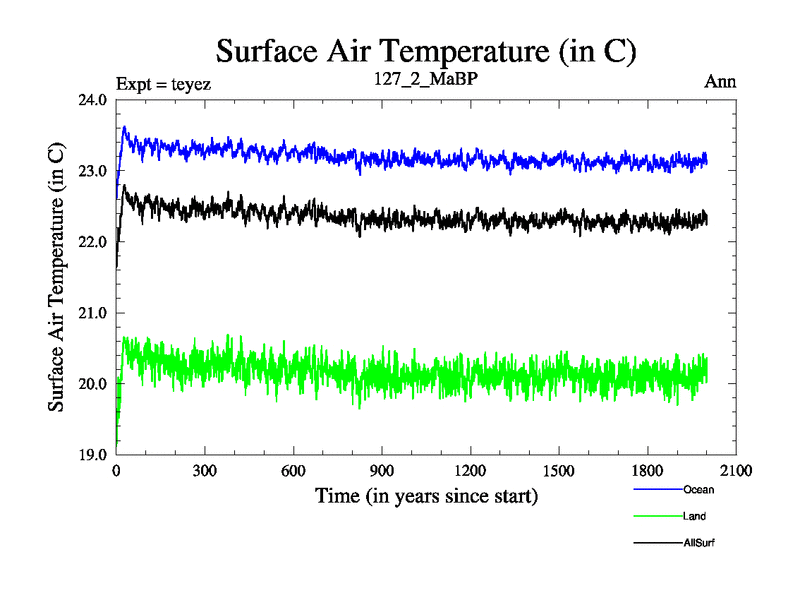 Surface Air Temperature (in C)

Expt = teyez

127_2_MaBP

Ann

Surface Air Temperature (in C)

24.0
23.0
22.0
21.0
20.0
19.0

0 300 600 900 1200 1500 1800 2100

Time (in years since start)

Ocean
Land
AllSurf